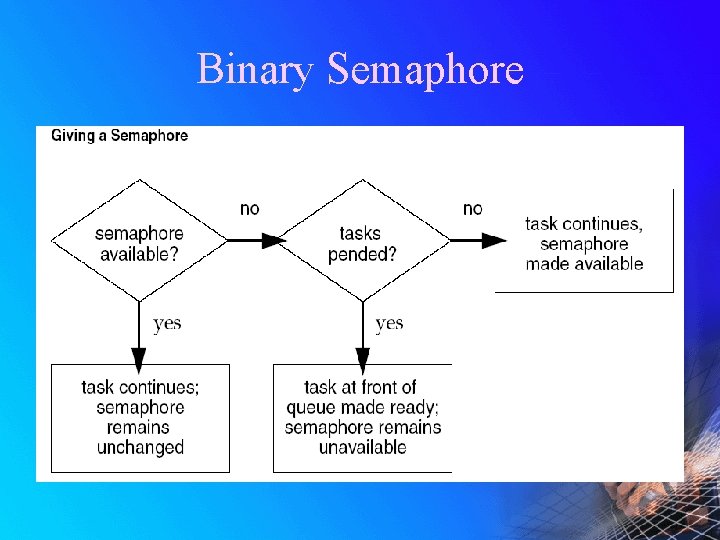 Binary Semaphore

Giving a Semaphore

semaphore available?

no

tasks pended?

no

task continues, semaphore made available

yes

yes

task continues; semaphore remains unchanged

task at front of queue made ready; semaphore remains unavailable